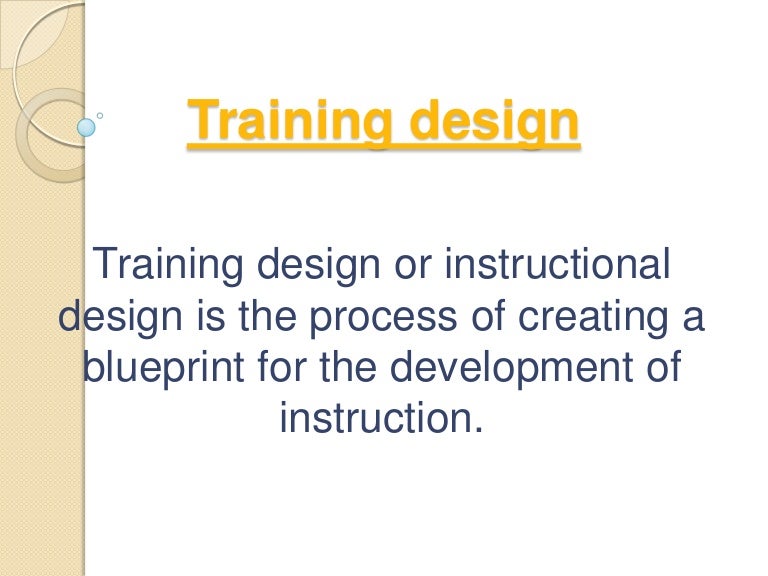 Training design

Training design or instructional design is the process of creating a blueprint for the development of instruction.